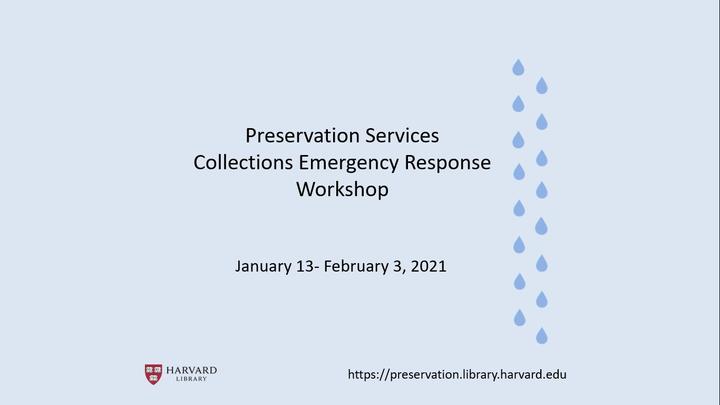 Preservation Services
Collections Emergency Response
Workshop

January 13- February 3, 2021

HARVARD
LIBRARY

https://preservation.library.harvard.edu